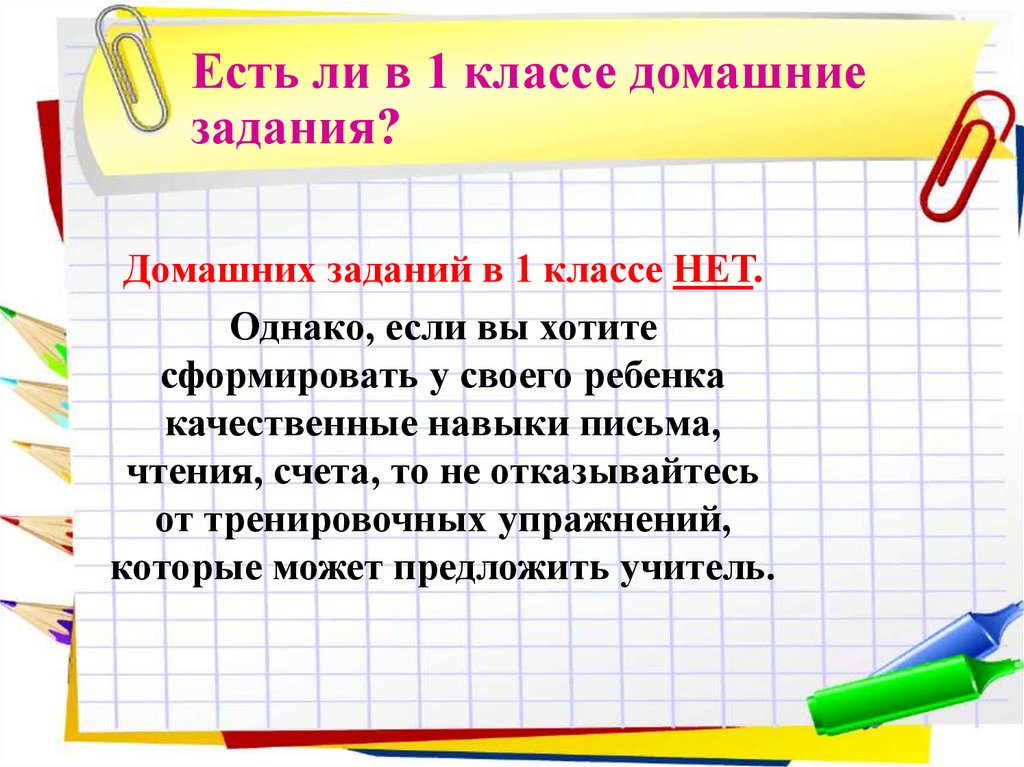 Есть ли в 1 классе домашние задания?

Домашних заданий в 1 классе НЕТ.

Однако, если вы хотите сформировать у своего ребенка качественные навыки письма, чтения, счета, то не отказывайтесь от тренировочных упражнений, которые может предложить учитель.